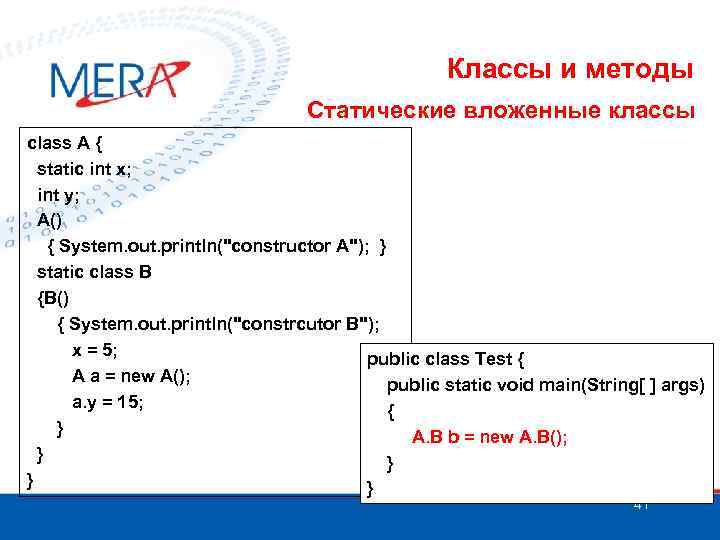 MERA

Классы и методы

Статические вложенные классы

class A {
static int x;
int y;
A()
{ System.out.println("constructor A"); }
static class B
{B()
{ System.out.println("constrcutor B");
x = 5;
A a = new A();
a.y = 15;
}
}
}

public class Test {
public static void main(String[ ] args)
{
A.B b = new A.B();
}
}

41